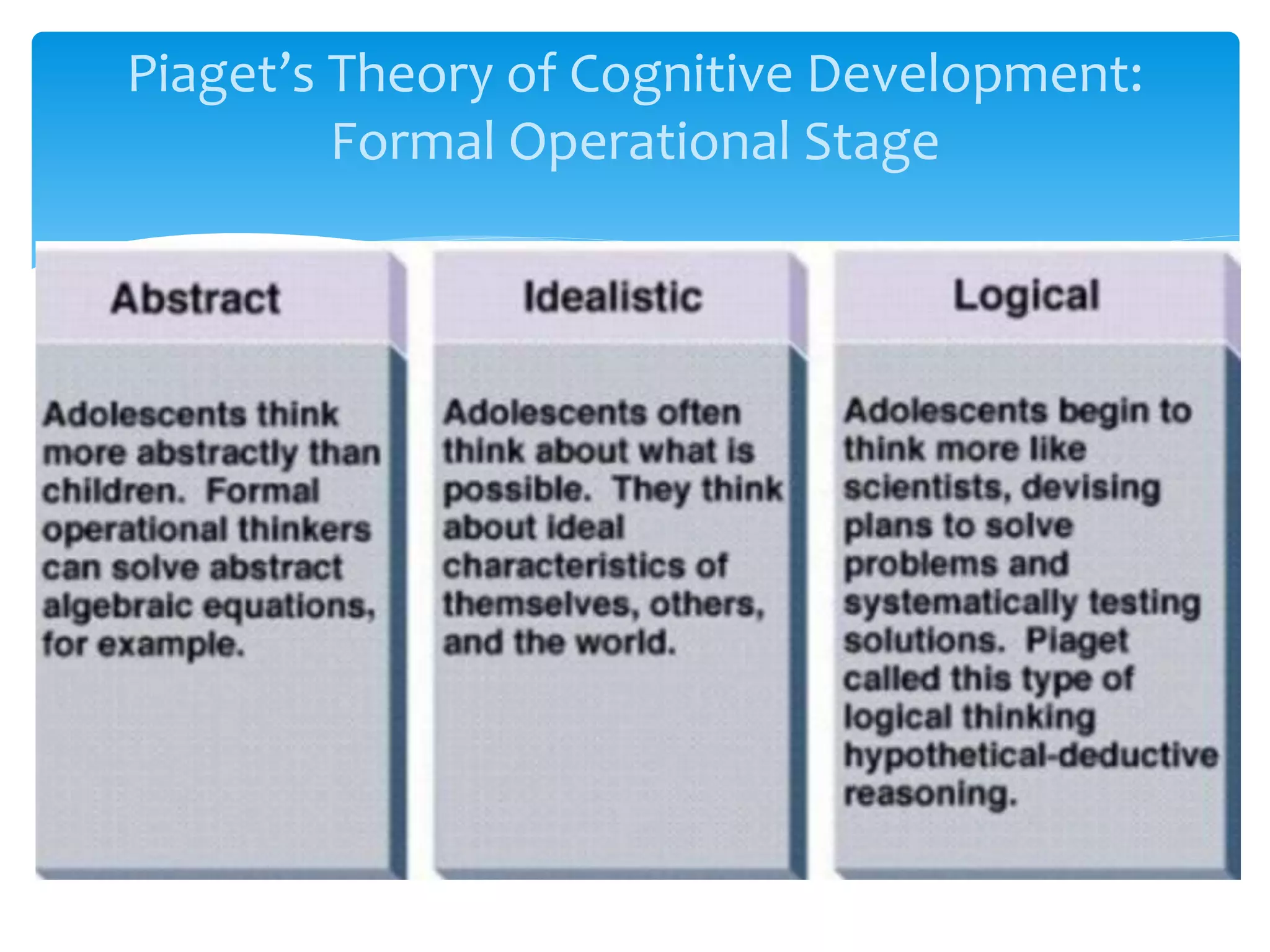 Piaget's Theory of Cognitive Development: Formal Operational Stage

Abstract

Adolescents think more abstractly than children. Formal operational thinkers can solve abstract algebraic equations, for example.

Idealistic

Adolescents often think about what is possible. They think about ideal characteristics of themselves, others, and the world.

Logical

Adolescents begin to think more like scientists, devising plans to solve problems and systematically testing solutions. Piaget called this type of logical thinking hypothetical-deductive reasoning.